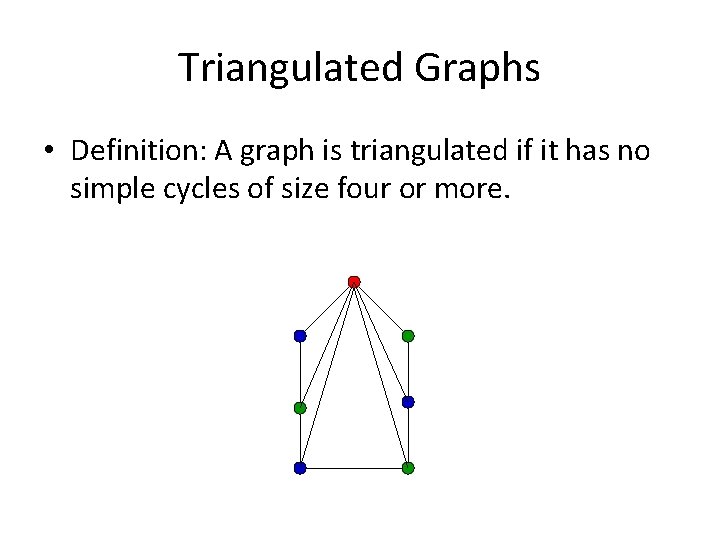 Triangulated Graphs

• Definition: A graph is triangulated if it has no simple cycles of size four or more.